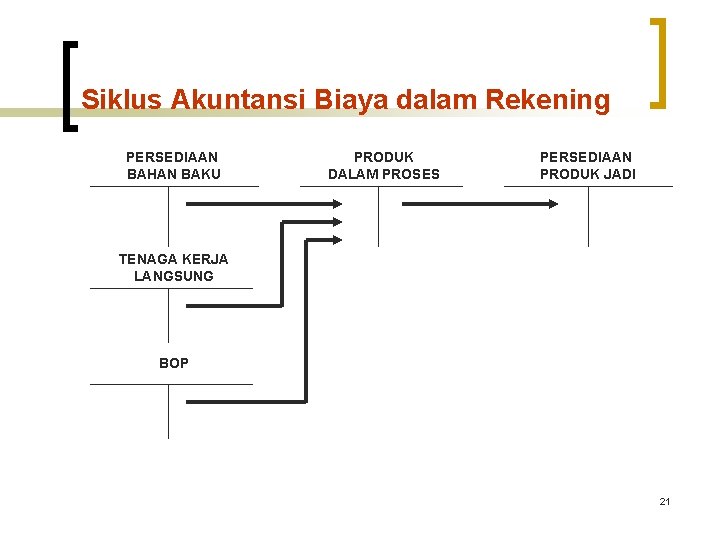 Siklus Akuntansi Biaya dalam Rekening

PERSEDIAAN BAHAN BAKU

PRODUK DALAM PROSES

PERSEDIAAN PRODUK JADI

TENAGA KERJA LANGSUNG

BOP

21